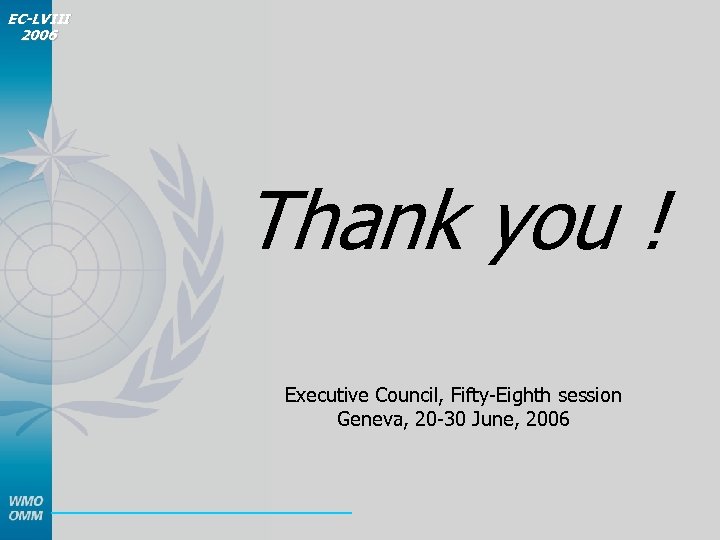 EC-LVIII
2006

Thank you !

Executive Council, Fifty-Eighth session
Geneva, 20-30 June, 2006

WMO
OMM